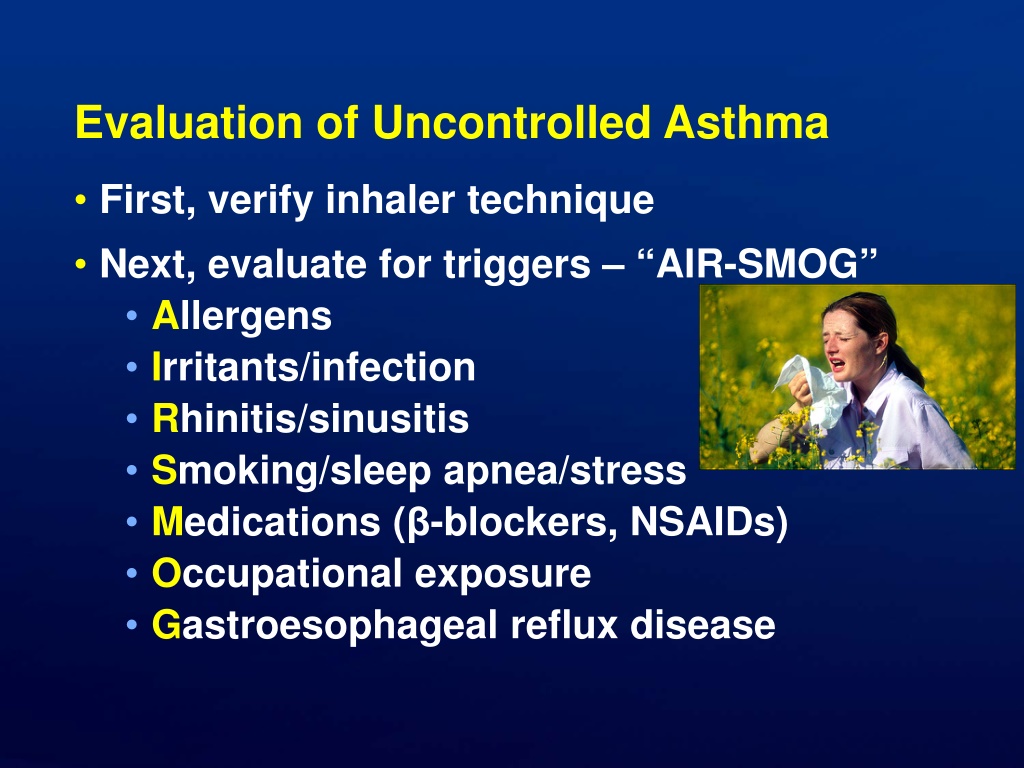 Evaluation of Uncontrolled Asthma

• First, verify inhaler technique
• Next, evaluate for triggers – “AIR-SMOG”
  • Allergens
  • Irritants/infection
  • Rhinitis/sinusitis
  • Smoking/sleep apnea/stress
  • Medications (β-blockers, NSAIDs)
  • Occupational exposure
  • Gastroesophageal reflux disease